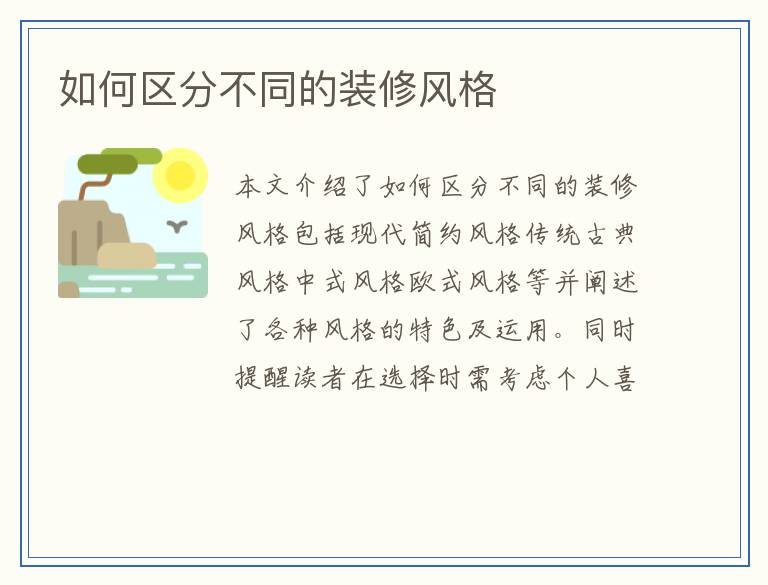 如何区分不同的装修风格

本文介绍了如何区分不同的装修风格包括现代简约风格传统古典风格中式风格欧式风格等并阐述了各种风格的特色及运用。同时提醒读者在选择时需考虑个人喜